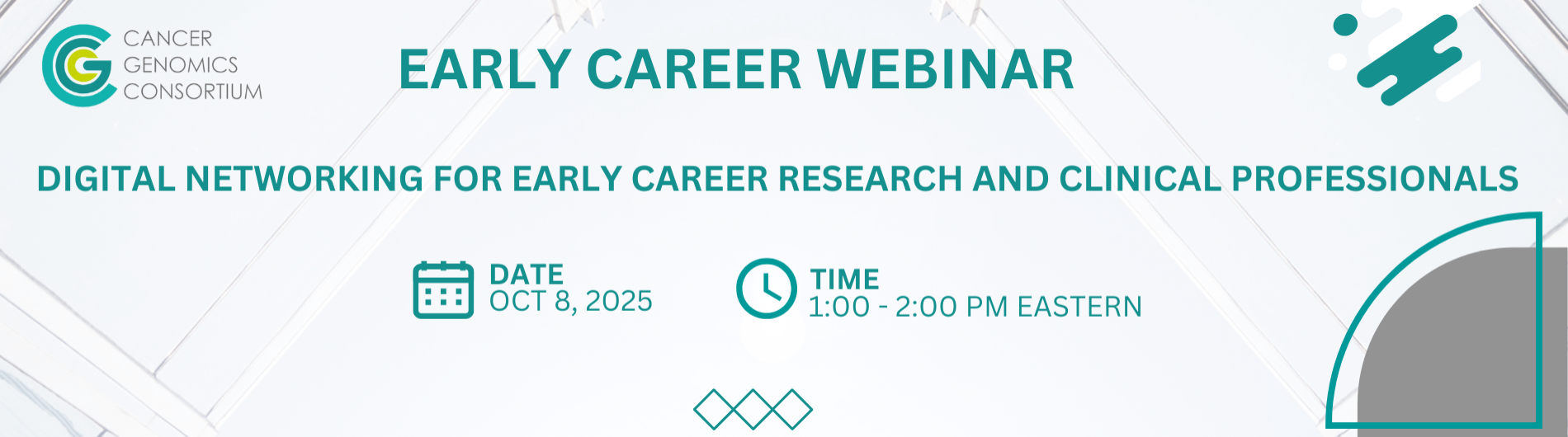 CANCER GENOMICS CONSORTIUM

EARLY CAREER WEBINAR

DIGITAL NETWORKING FOR EARLY CAREER RESEARCH AND CLINICAL PROFESSIONALS

DATE
OCT 8, 2025

TIME
1:00 - 2:00 PM EASTERN